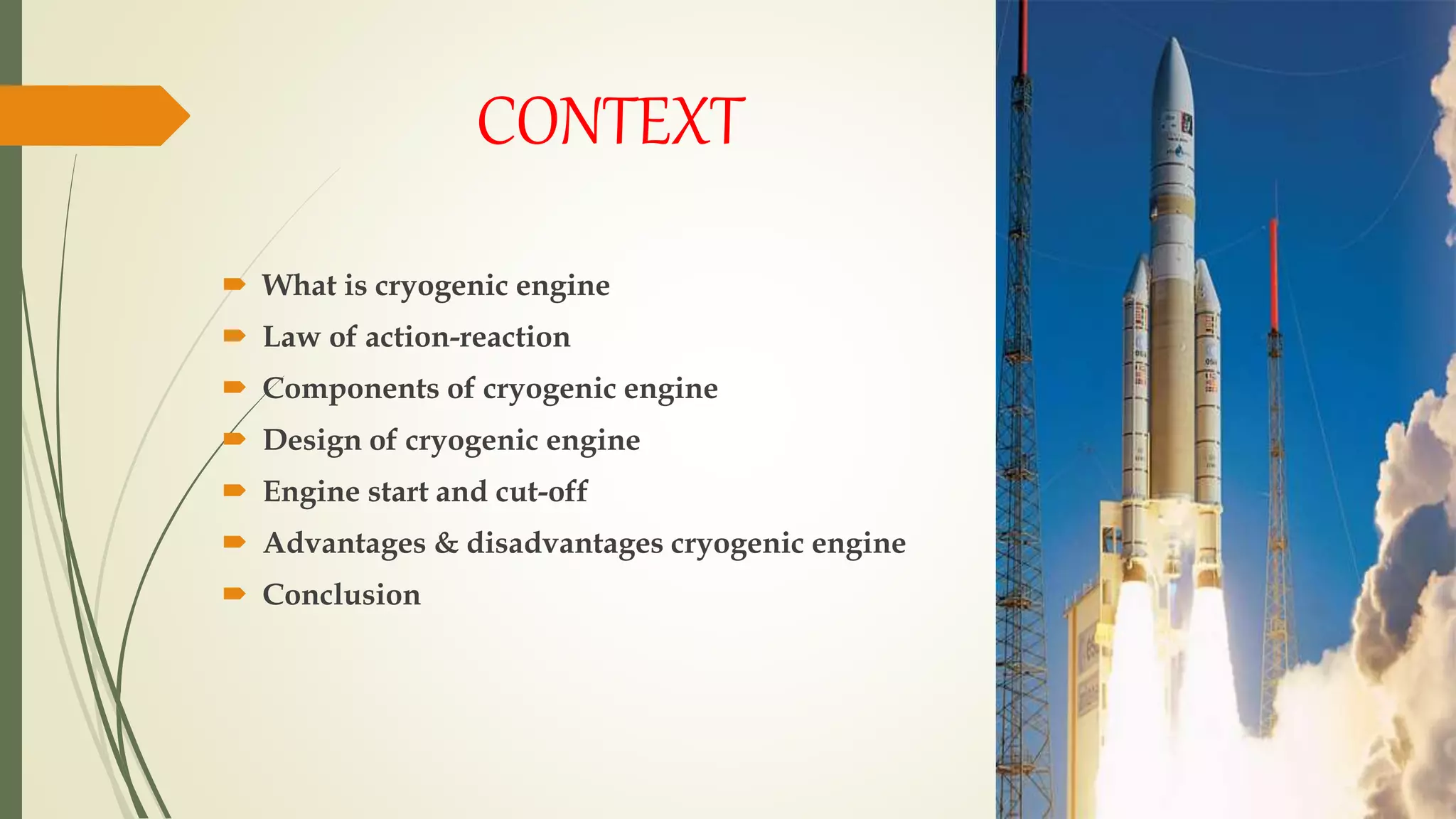 CONTEXT

What is cryogenic engine
Law of action-reaction
Components of cryogenic engine
Design of cryogenic engine
Engine start and cut-off
Advantages & disadvantages cryogenic engine
Conclusion